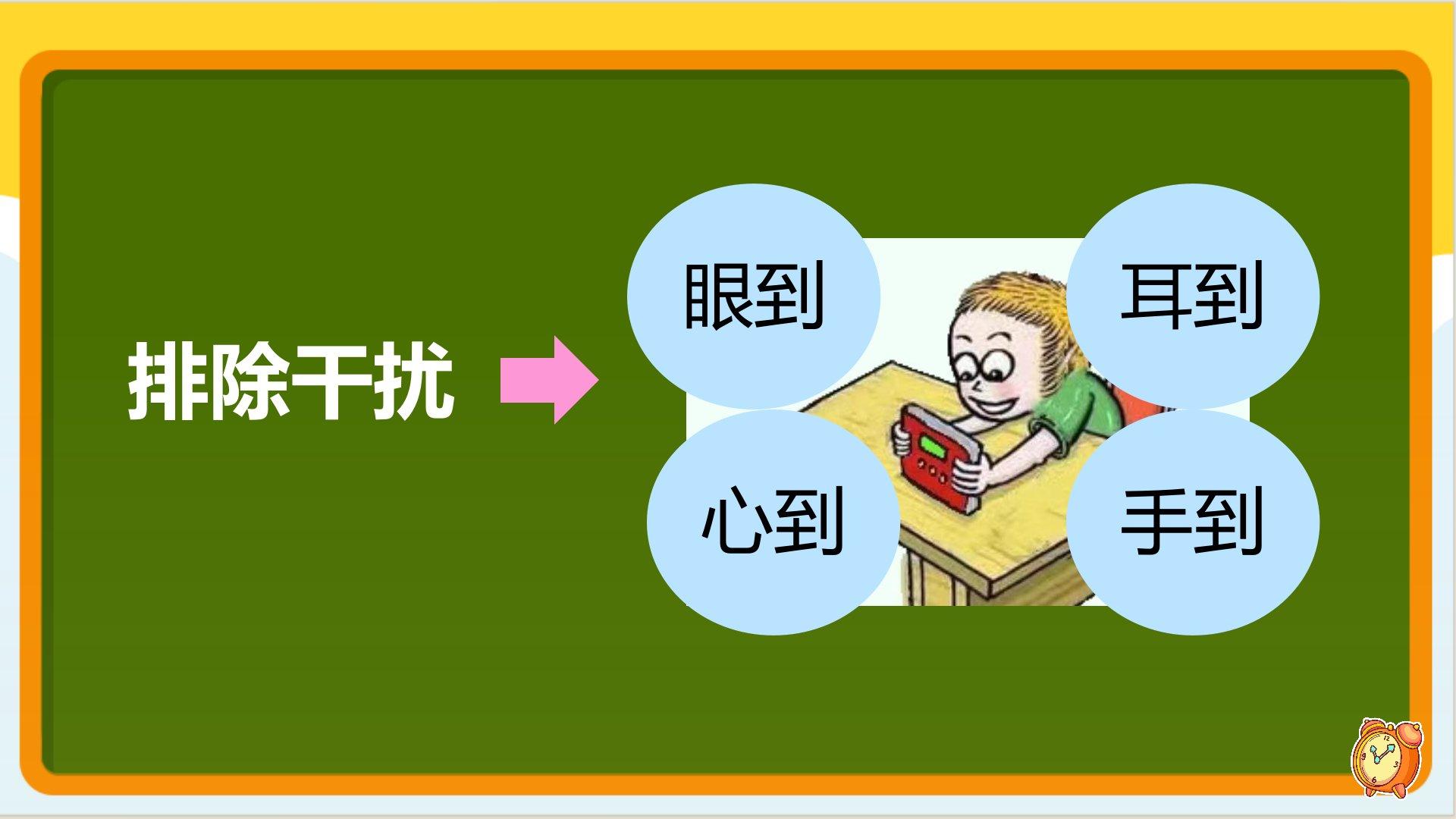 排除干扰

眼到

耳到

心到

手到